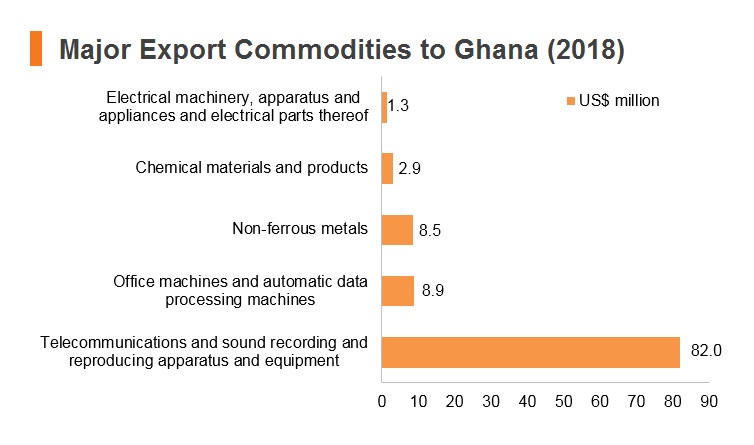 Major Export Commodities to Ghana (2018)

US$ million

Electrical machinery, apparatus and appliances and electrical parts thereof 1.3

Chemical materials and products 2.9

Non-ferrous metals 8.5

Office machines and automatic data processing machines 8.9

Telecommunications and sound recording and reproducing apparatus and equipment 82.0

0 10 20 30 40 50 60 70 80 90